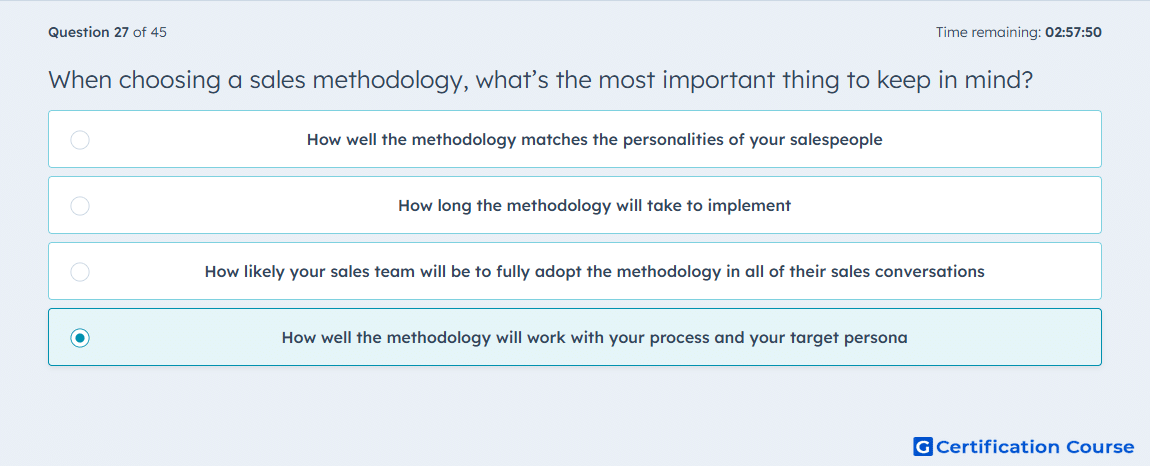 Question 27 of 45

Time remaining: 02:57:50

When choosing a sales methodology, what's the most important thing to keep in mind?

How well the methodology matches the personalities of your salespeople

How long the methodology will take to implement

How likely your sales team will be to fully adopt the methodology in all of their sales conversations

How well the methodology will work with your process and your target persona

G Certification Course